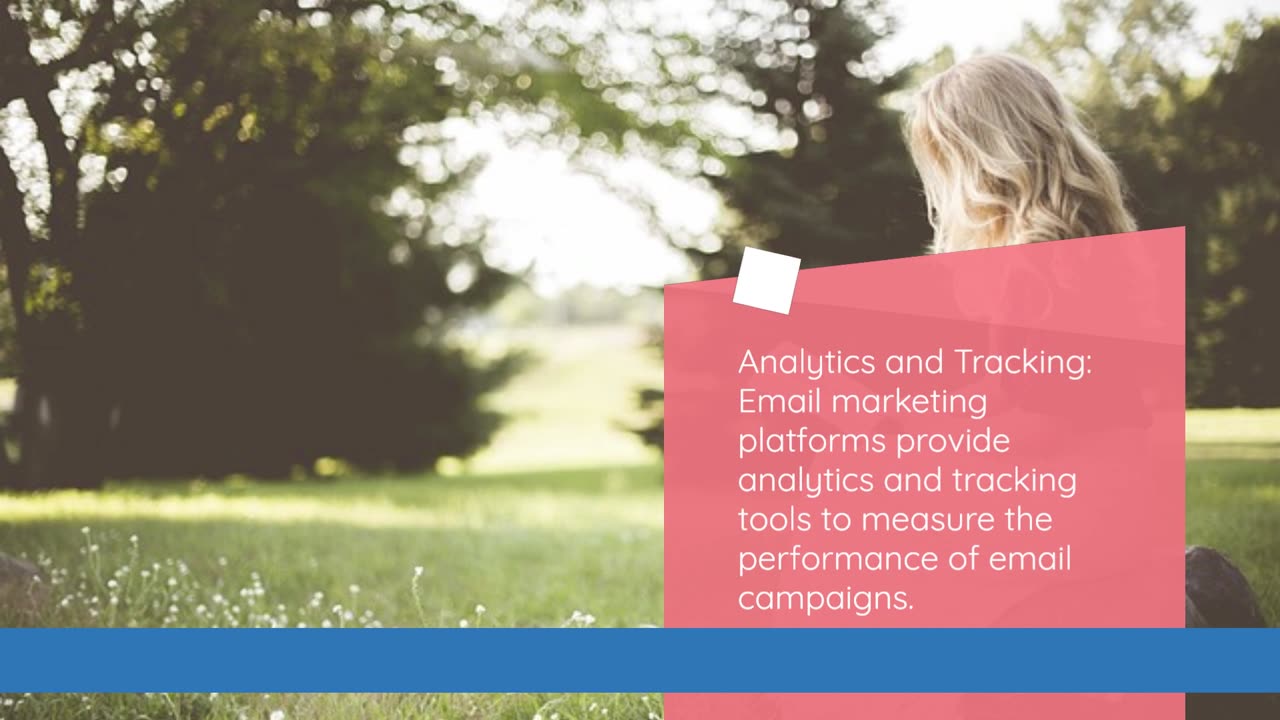 Analytics and Tracking: Email marketing platforms provide analytics and tracking tools to measure the performance of email campaigns.